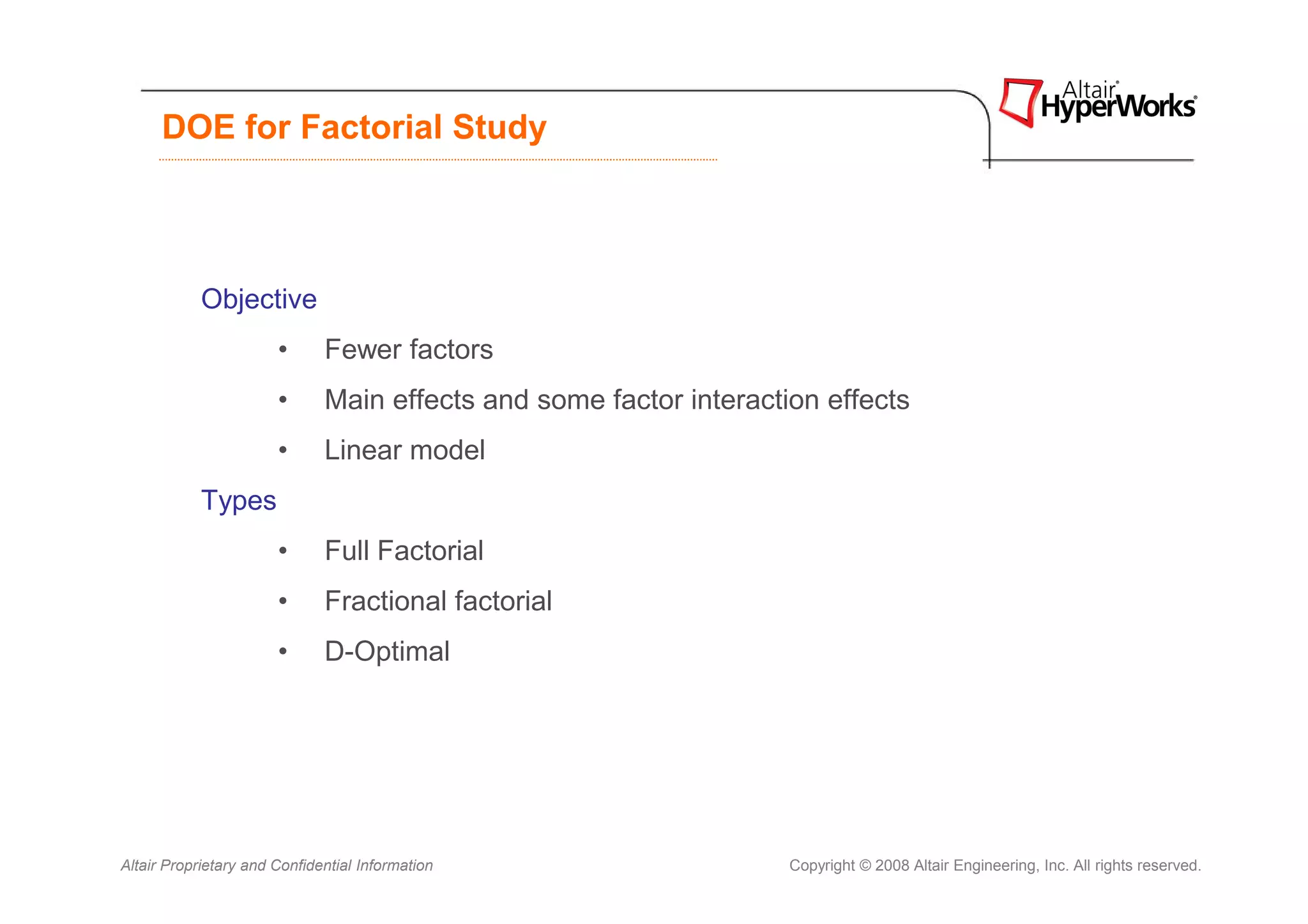 DOE for Factorial Study

Altair® HyperWorks®

Objective

• Fewer factors

• Main effects and some factor interaction effects

• Linear model

Types

• Full Factorial

• Fractional factorial

• D-Optimal

Altair Proprietary and Confidential Information

Copyright © 2008 Altair Engineering, Inc. All rights reserved.